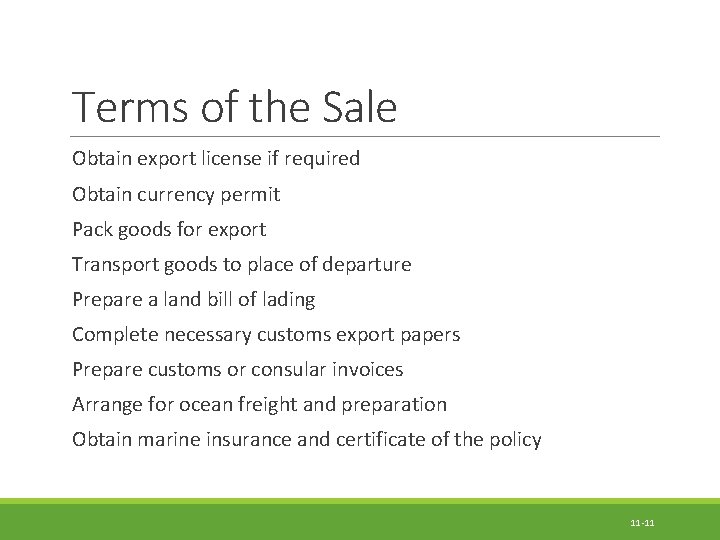 Terms of the Sale

Obtain export license if required

Obtain currency permit

Pack goods for export

Transport goods to place of departure

Prepare a land bill of lading

Complete necessary customs export papers

Prepare customs or consular invoices

Arrange for ocean freight and preparation

Obtain marine insurance and certificate of the policy

11-11